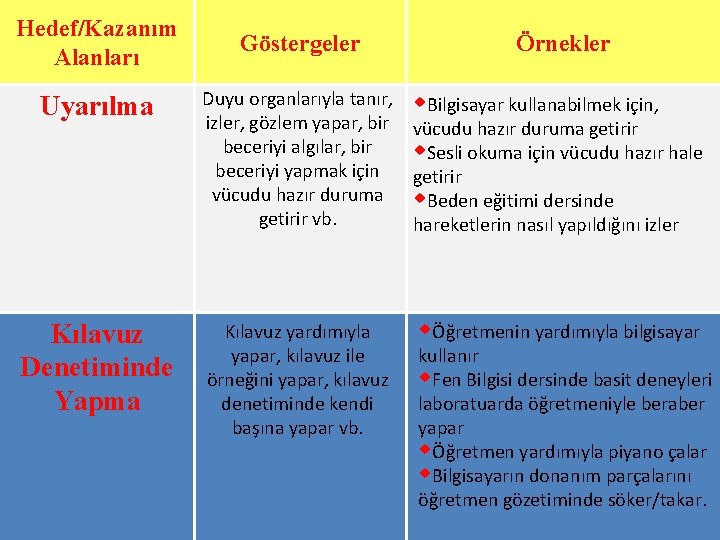 | Hedef/Kazanım Alanları | Göstergeler | Örnekler |
|---|---|---|
| Uyarılma | Duyu organlarıyla tanır, izler, gözlem yapar, bir beceriyi algılar, bir beceriyi yapmak için vücudu hazır duruma getirir vb. | ◆Bilgisayar kullanabilmek için, vücudu hazır duruma getirir ◆Sesli okuma için vücudu hazır hale getirir ◆Beden eğitimi dersinde hareketlerin nasıl yapıldığını izler |
| Kılavuz Denetiminde Yapma | Kılavuz yardımıyla yapar, kılavuz ile örneğini yapar, kılavuz denetiminde kendi başına yapar vb. | ◆Öğretmenin yardımıyla bilgisayar kullanır ◆Fen Bilgisi dersinde basit deneyleri laboratuarda öğretmeniyle beraber yapar ◆Öğretmen yardımıyla piyano çalar ◆Bilgisayarın donanım parçalarını öğretmen gözetiminde söker/takar. |